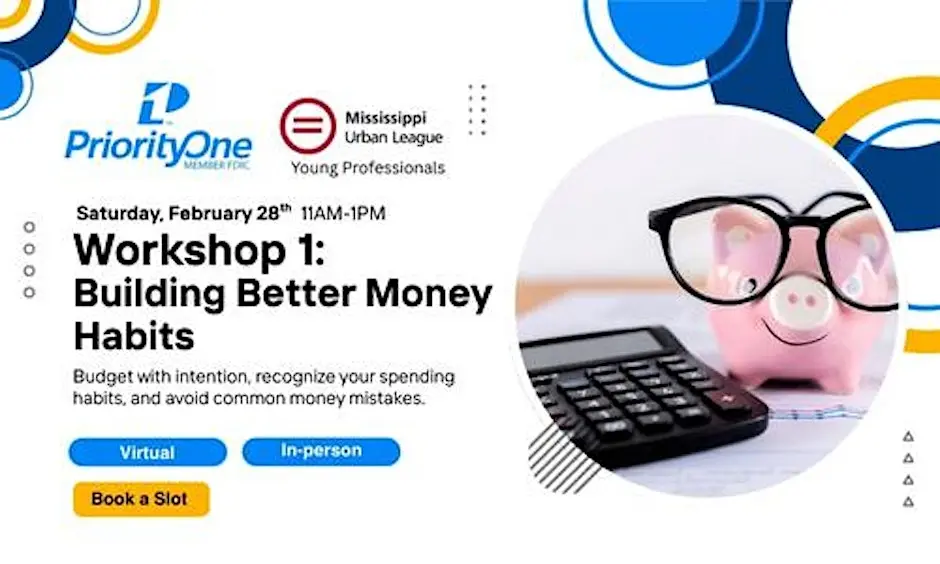 PriorityOne
MEMBER FDIC

Mississippi
Urban League
Young Professionals

Saturday, February 28th 11AM-1PM

Workshop 1:
Building Better Money Habits

Budget with intention, recognize your spending habits, and avoid common money mistakes.

Virtual

In-person

Book a Slot